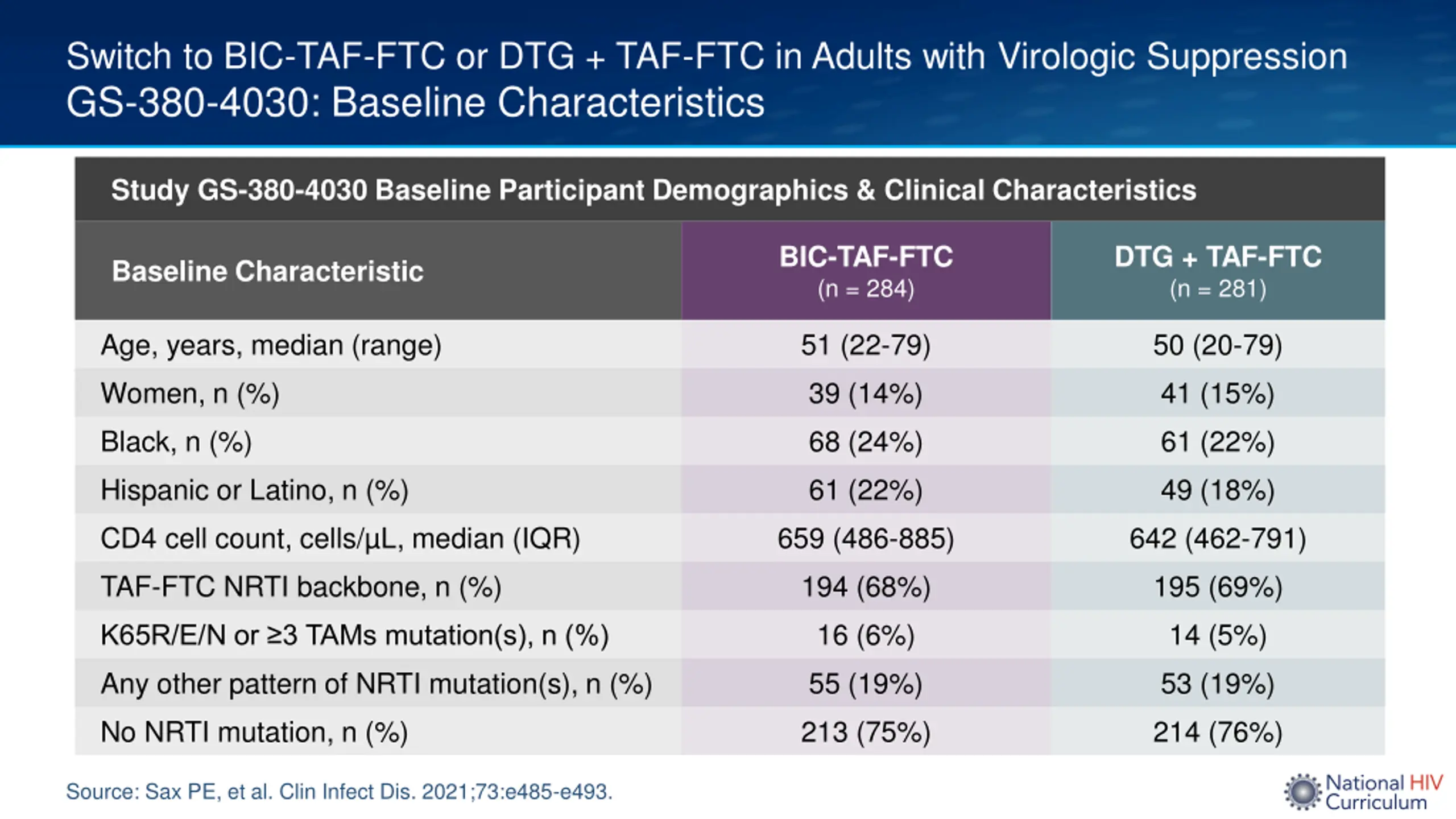 Switch to BIC-TAF-FTC or DTG + TAF-FTC in Adults with Virologic Suppression
GS-380-4030: Baseline Characteristics

Study GS-380-4030 Baseline Participant Demographics & Clinical Characteristics

| Baseline Characteristic | BIC-TAF-FTC (n = 284) | DTG + TAF-FTC (n = 281) |
|---|---|---|
| Age, years, median (range) | 51 (22-79) | 50 (20-79) |
| Women, n (%) | 39 (14%) | 41 (15%) |
| Black, n (%) | 68 (24%) | 61 (22%) |
| Hispanic or Latino, n (%) | 61 (22%) | 49 (18%) |
| CD4 cell count, cells/µL, median (IQR) | 659 (486-885) | 642 (462-791) |
| TAF-FTC NRTI backbone, n (%) | 194 (68%) | 195 (69%) |
| K65R/E/N or ≥3 TAMs mutation(s), n (%) | 16 (6%) | 14 (5%) |
| Any other pattern of NRTI mutation(s), n (%) | 55 (19%) | 53 (19%) |
| No NRTI mutation, n (%) | 213 (75%) | 214 (76%) |

Source: Sax PE, et al. Clin Infect Dis. 2021;73:e485-e493.

National HIV Curriculum